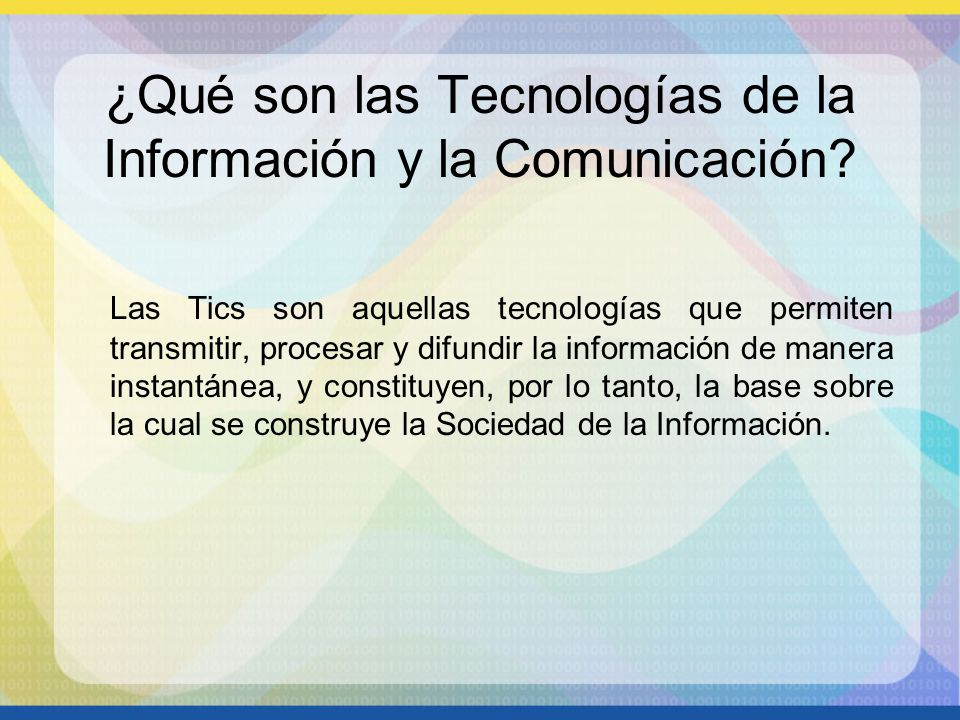 ¿Qué son las Tecnologías de la Información y la Comunicación?

Las Tics son aquellas tecnologías que permiten transmitir, procesar y difundir la información de manera instantánea, y constituyen, por lo tanto, la base sobre la cual se construye la Sociedad de la Información.